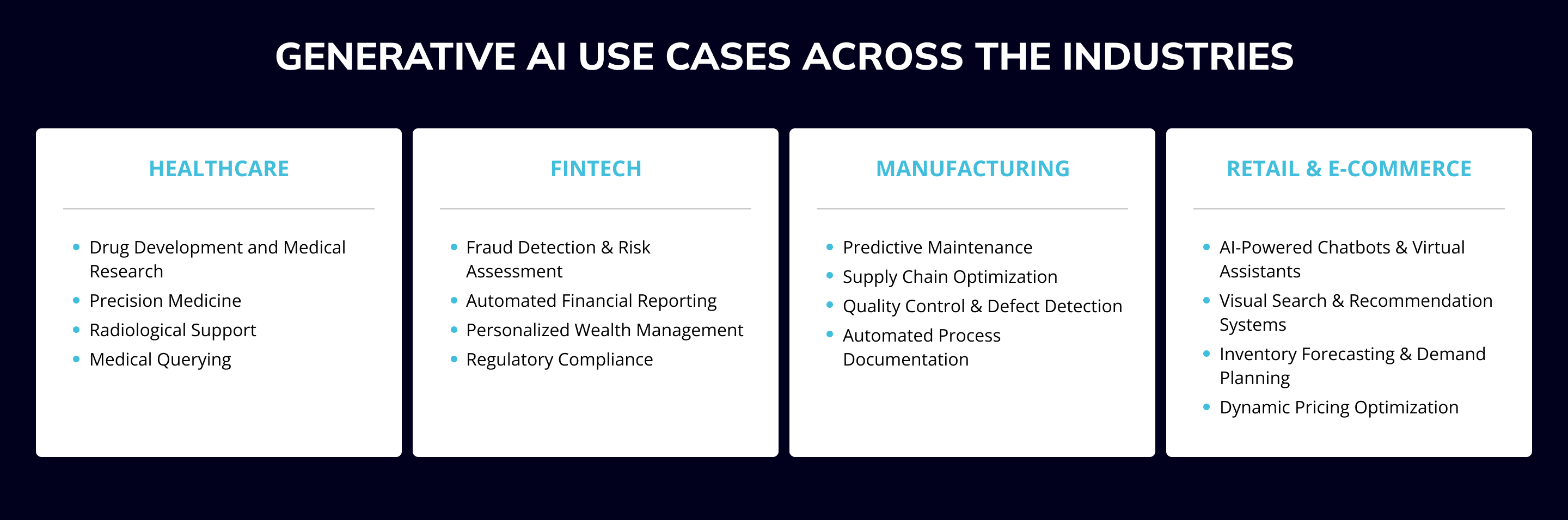 GENERATIVE AI USE CASES ACROSS THE INDUSTRIES

HEALTHCARE

- Drug Development and Medical Research
- Precision Medicine
- Radiological Support
- Medical Querying

FINTECH

- Fraud Detection & Risk Assessment
- Automated Financial Reporting
- Personalized Wealth Management
- Regulatory Compliance

MANUFACTURING

- Predictive Maintenance
- Supply Chain Optimization
- Quality Control & Defect Detection
- Automated Process Documentation

RETAIL & E-COMMERCE

- AI-Powered Chatbots & Virtual Assistants
- Visual Search & Recommendation Systems
- Inventory Forecasting & Demand Planning
- Dynamic Pricing Optimization